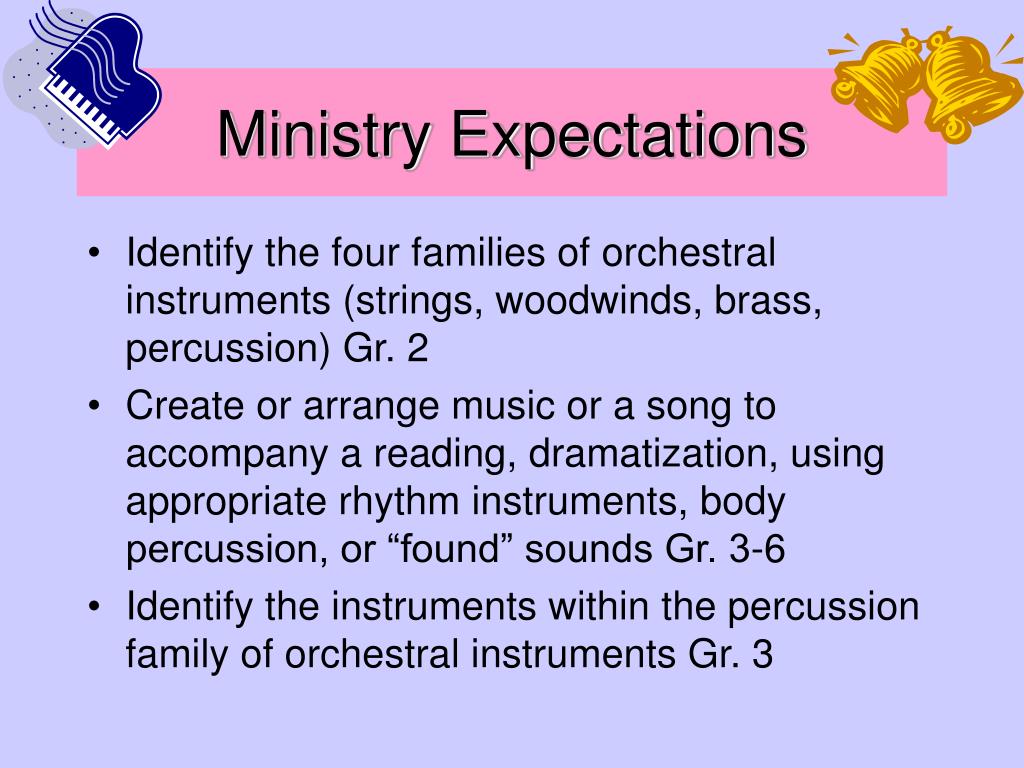 Ministry Expectations

• Identify the four families of orchestral instruments (strings, woodwinds, brass, percussion) Gr. 2

• Create or arrange music or a song to accompany a reading, dramatization, using appropriate rhythm instruments, body percussion, or “found” sounds Gr. 3-6

• Identify the instruments within the percussion family of orchestral instruments Gr. 3